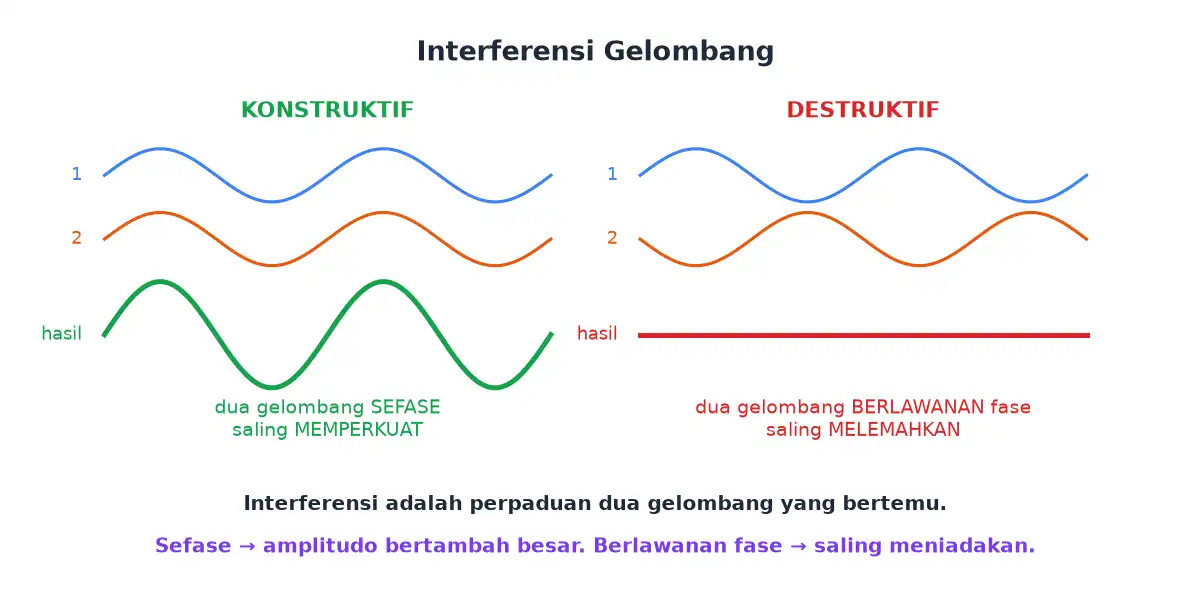 Interferensi Gelombang

KONSTRUKTIF

1

2

hasil

dua gelombang SEFASE saling MEMPERKUAT

DESTRUKTIF

1

2

hasil

dua gelombang BERLAWANAN fase saling MELEMAHKAN

Interferensi adalah perpaduan dua gelombang yang bertemu.

Sefase → amplitudo bertambah besar. Berlawanan fase → saling meniadakan.